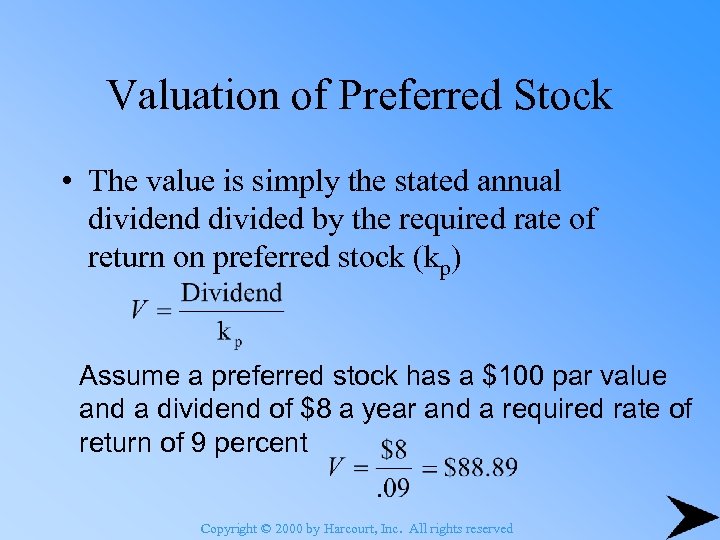 Valuation of Preferred Stock

• The value is simply the stated annual dividend divided by the required rate of return on preferred stock ($k_p$)

$V = \frac{\text{Dividend}}{k_p}$

Assume a preferred stock has a \$100 par value and a dividend of \$8 a year and a required rate of return of 9 percent

$V = \frac{\$8}{.09} = \$88.89$

Copyright © 2000 by Harcourt, Inc. All rights reserved